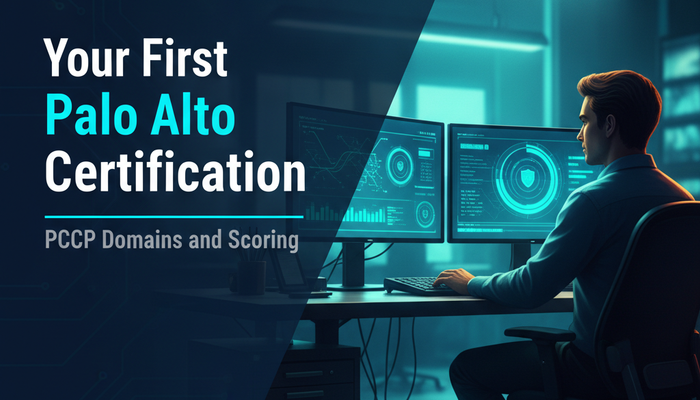 Your First
Palo Alto
Certification

PCCP Domains and Scoring